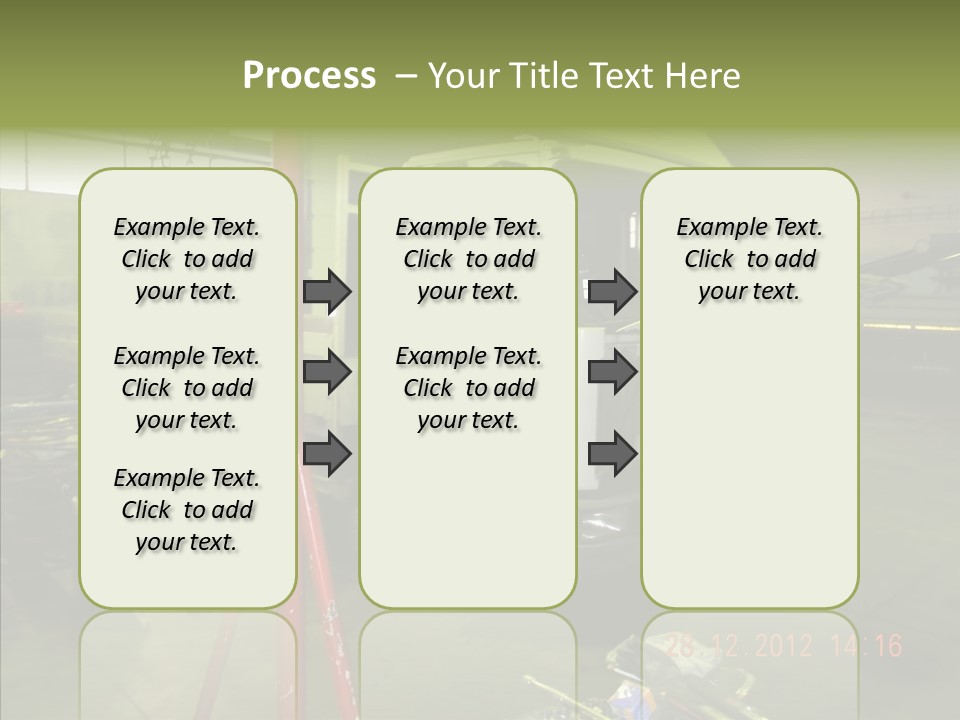 Process – Your Title Text Here

Example Text. Click to add your text.

Example Text. Click to add your text.

Example Text. Click to add your text.

Example Text. Click to add your text.

Example Text. Click to add your text.

Example Text. Click to add your text.

28.12.2012 14:16